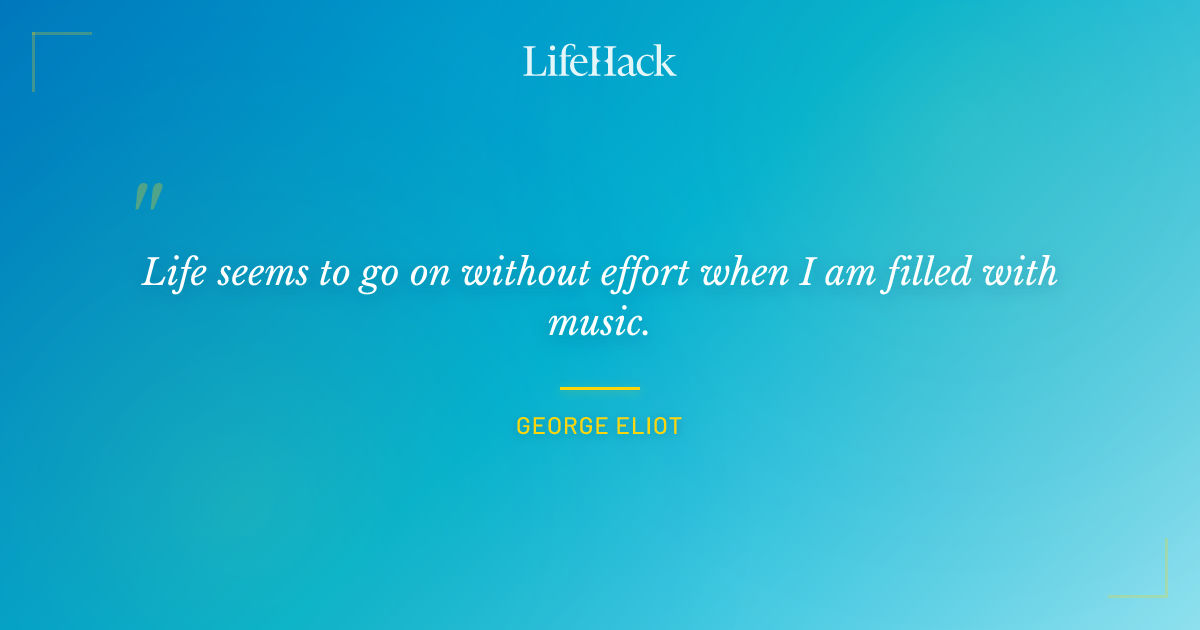 LifeHack

"

Life seems to go on without effort when I am filled with music.

GEORGE ELIOT